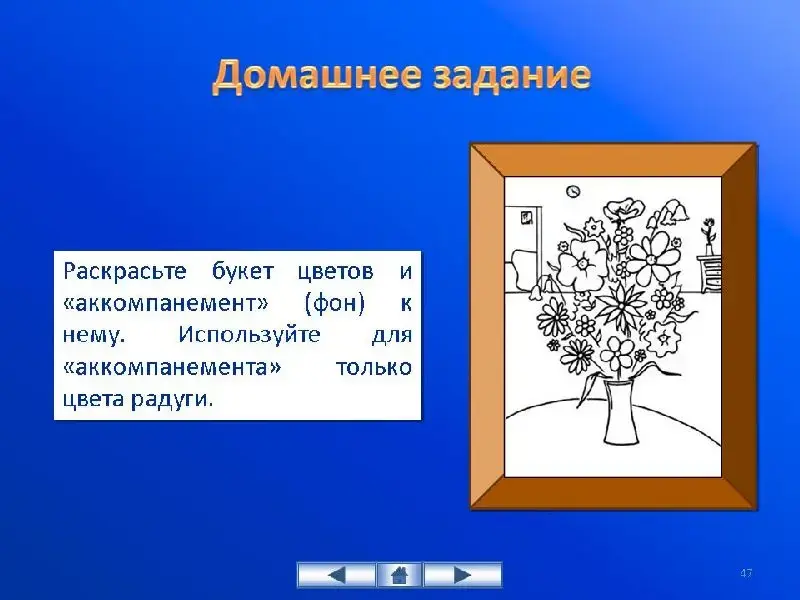 Домашнее задание

Раскрасьте букет цветов и «аккомпанемент» (фон) к нему. Используйте для «аккомпанемента» только цвета радуги.

47